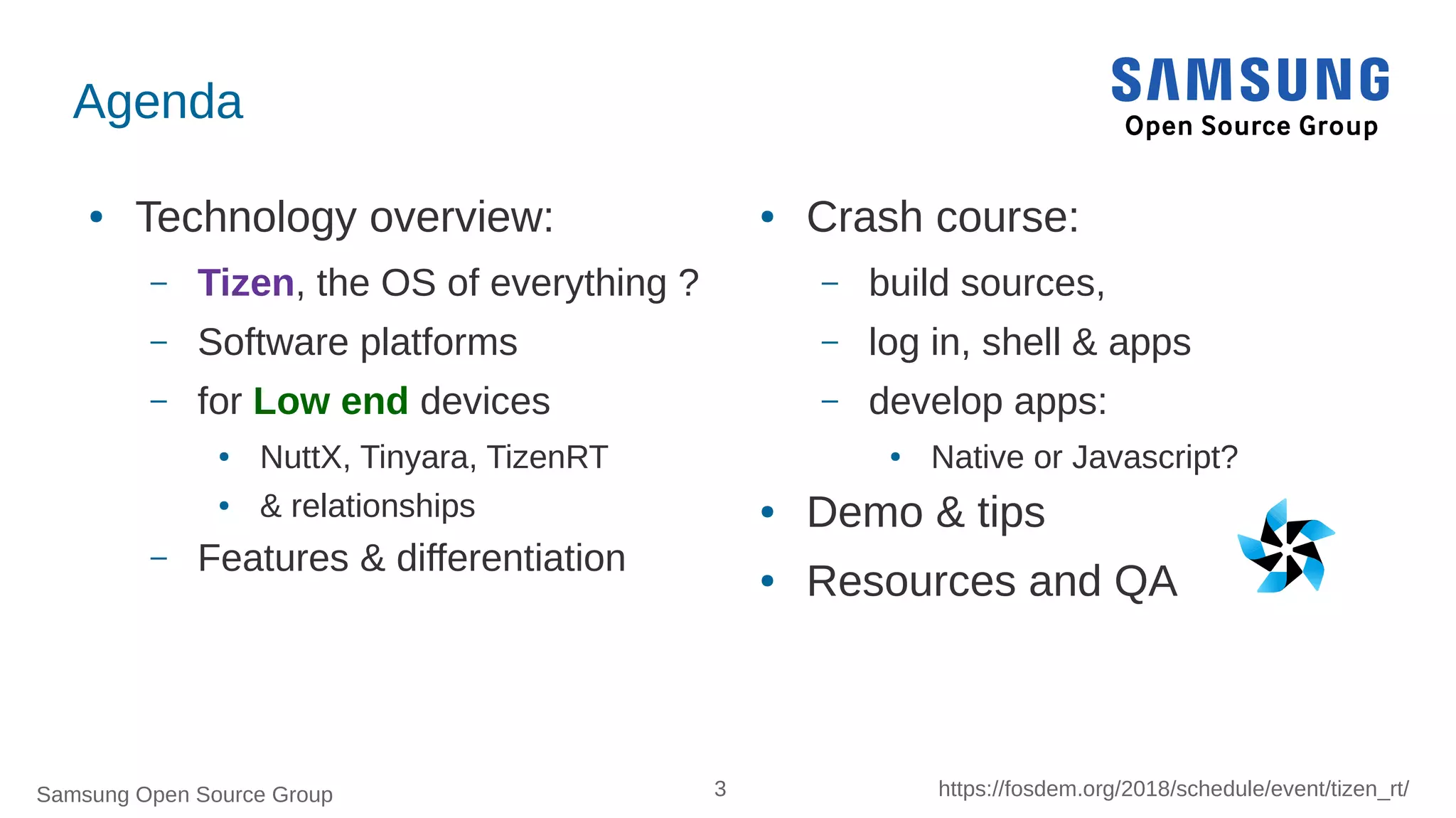 Agenda

SAMSUNG
Open Source Group

• Technology overview:
– Tizen, the OS of everything ?
– Software platforms
– for Low end devices
• NuttX, Tinyara, TizenRT
• & relationships
– Features & differentiation

• Crash course:
– build sources,
– log in, shell & apps
– develop apps:
• Native or Javascript?
• Demo & tips
• Resources and QA

Samsung Open Source Group 3 https://fosdem.org/2018/schedule/event/tizen_rt/